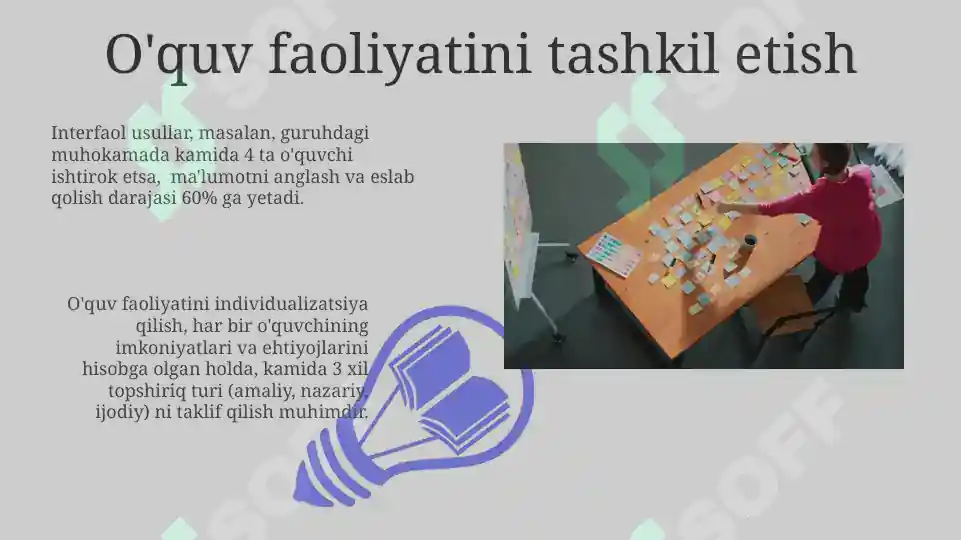 O'quv faoliyatini tashkil etish

Interfaol usullar, masalan, guruhdagi muhokamada kamida 4 ta o'quvchi ishtirok etsa, ma'lumotni anglash va eslab qolish darajasi 60% ga yetadi.

O'quv faoliyatini individualizatsiya qilish, har bir o'quvchining imkoniyatlari va ehtiyojlarini hisobga olgan holda, kamida 3 xil topshiriq turi (amaliy, nazariy, ijodiy) ni taklif qilish muhimdir.

SOFF SOFF SOFF